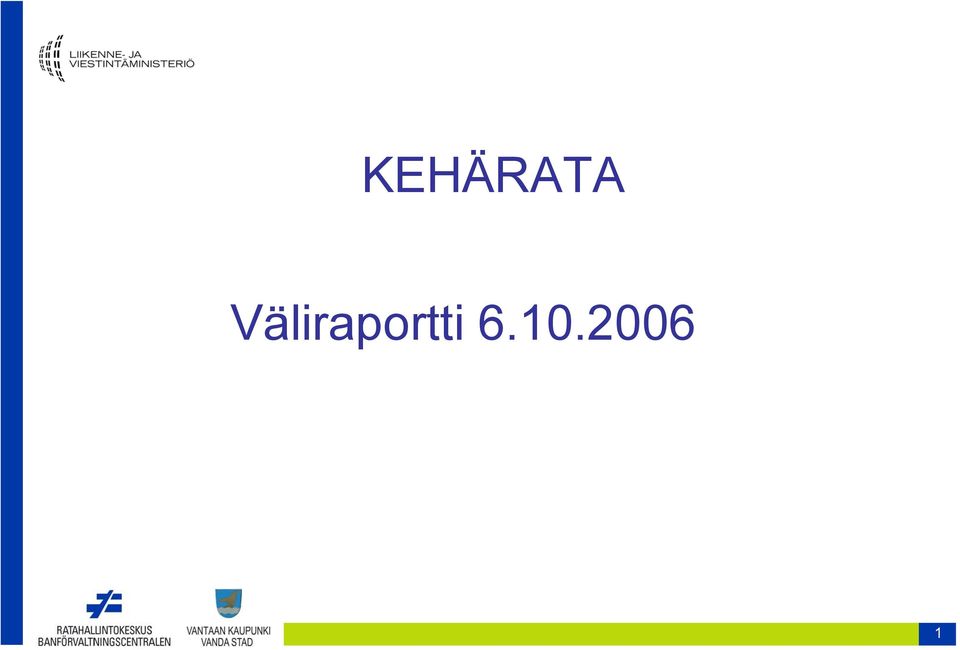 LIIKENNE- JA
VIESTINTÄMINISTERIÖ

KEHÄRATA

Väliraportti 6.10.2006

RATAHALLINTOKESKUS
BANFÖRVALTNINGSCENTRALEN

VANTAAN KAUPUNKI
VANDA STAD

1